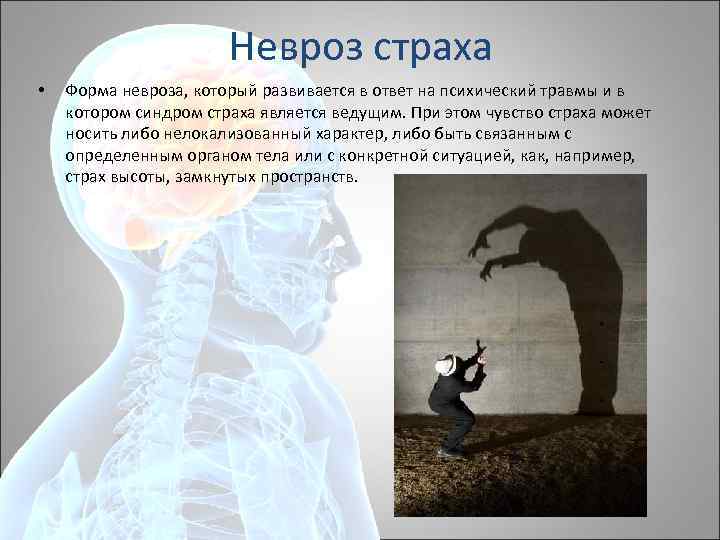 Невроз страха

• Форма невроза, который развивается в ответ на психический травмы и в котором синдром страха является ведущим. При этом чувство страха может носить либо нелокализованный характер, либо быть связанным с определенным органом тела или с конкретной ситуацией, как, например, страх высоты, замкнутых пространств.